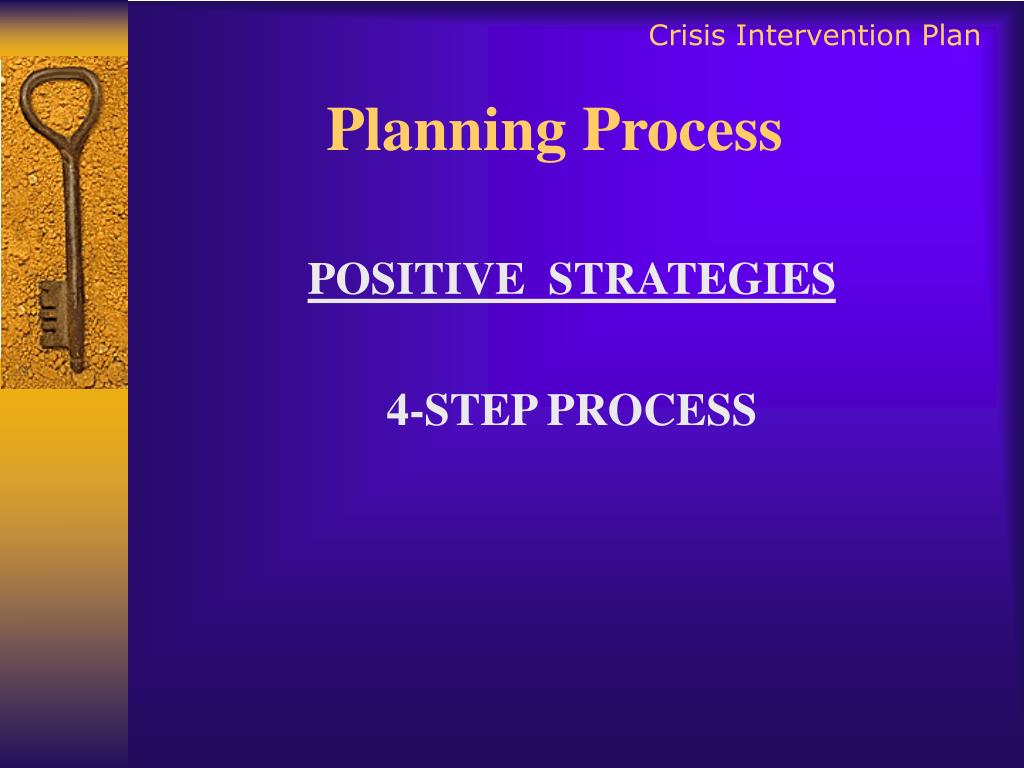 Crisis Intervention Plan

Planning Process

POSITIVE STRATEGIES

4-STEP PROCESS